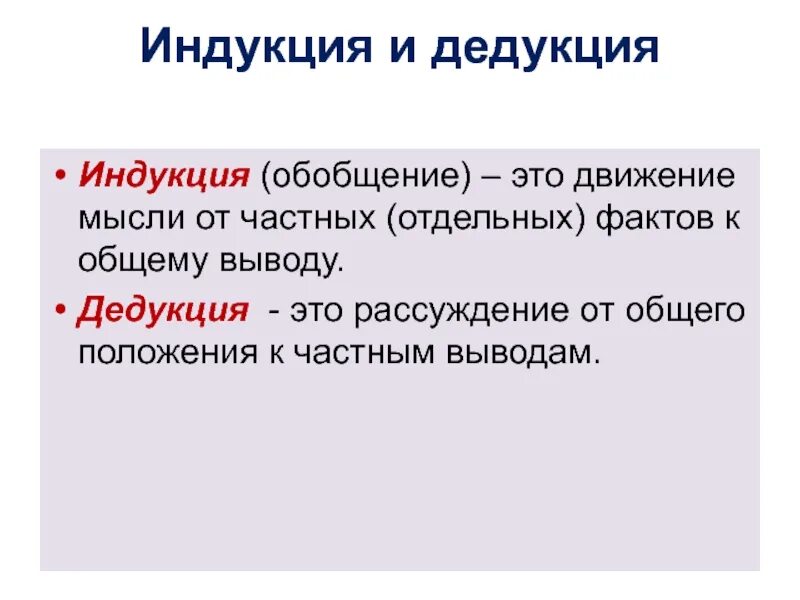 Индукция и дедукция

• Индукция (обобщение) – это движение мысли от частных (отдельных) фактов к общему выводу.

• Дедукция - это рассуждение от общего положения к частным выводам.